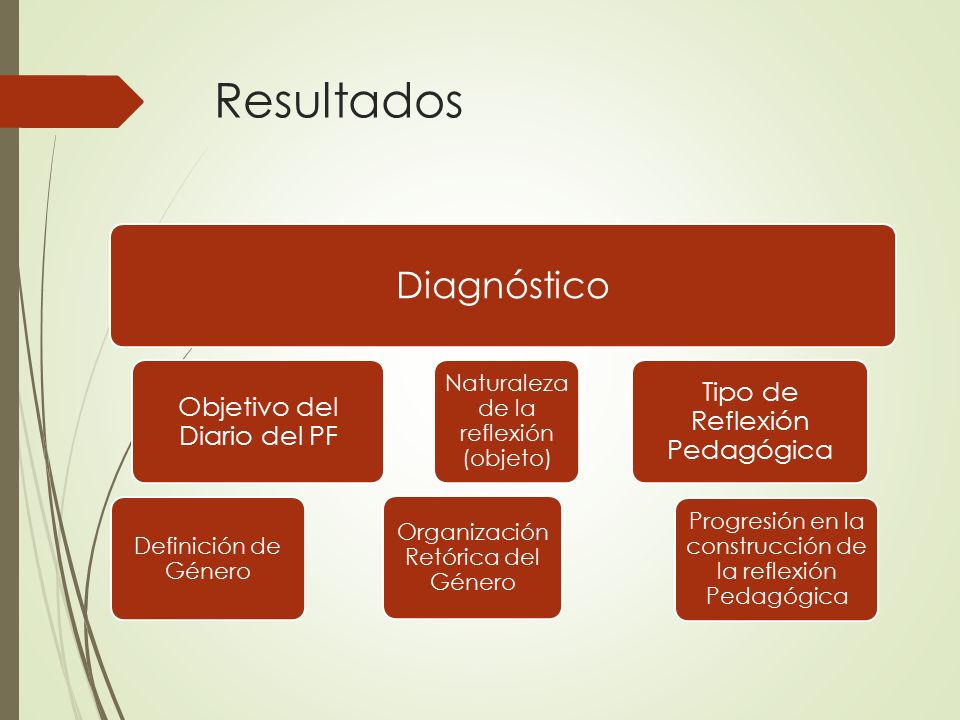 Resultados

Diagnóstico

Objetivo del Diario del PF

Naturaleza de la reflexión (objeto)

Tipo de Reflexión Pedagógica

Definición de Género

Organización Retórica del Género

Progresión en la construcción de la reflexión Pedagógica